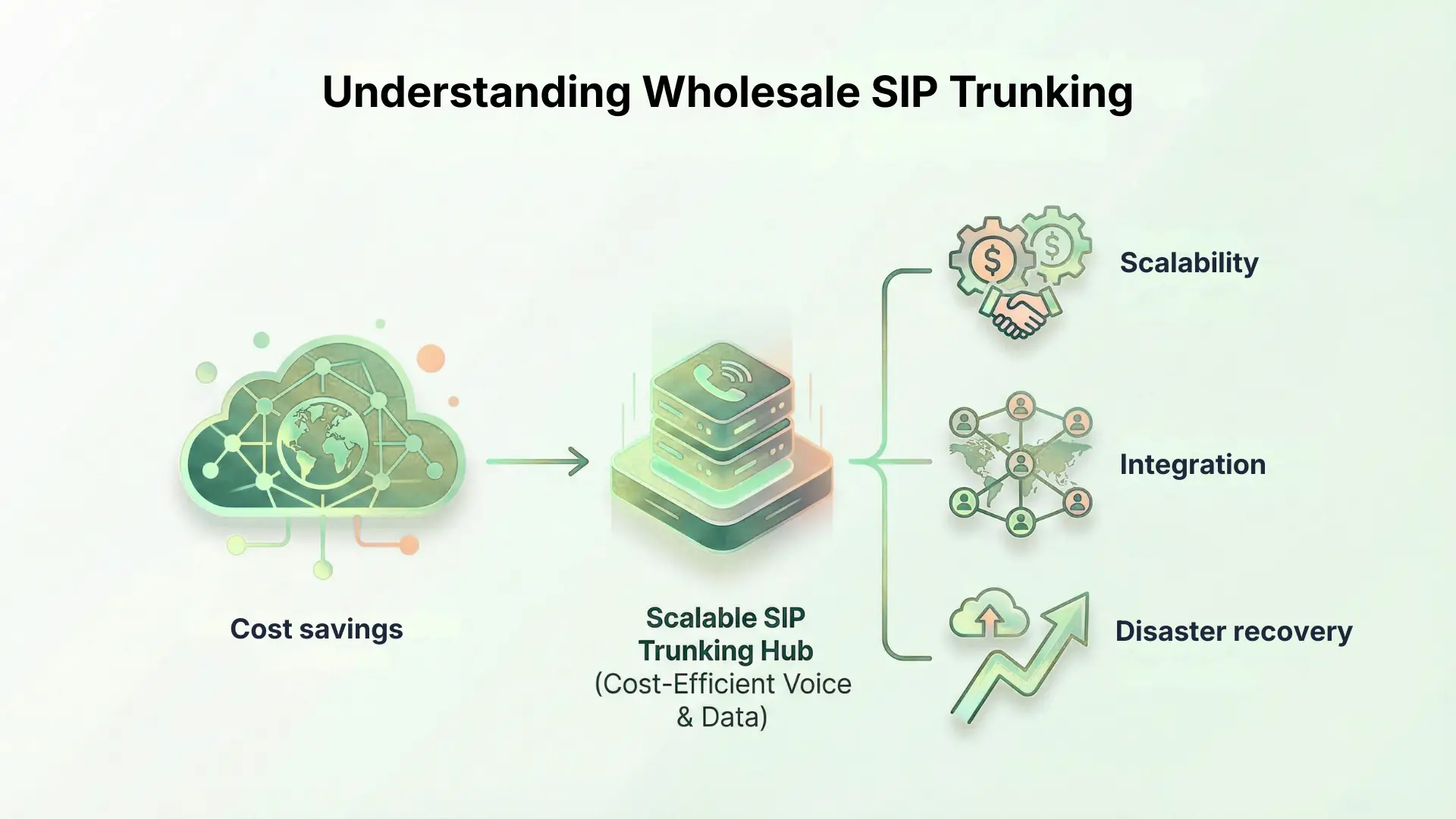 Understanding Wholesale SIP Trunking

Cost savings

Scalable SIP Trunking Hub (Cost-Efficient Voice & Data)

Scalability

Integration

Disaster recovery